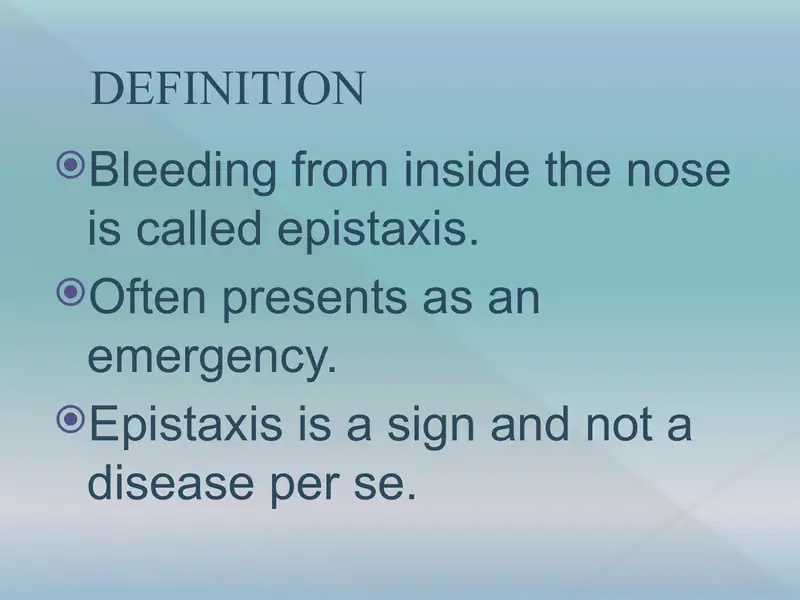 DEFINITION

Bleeding from inside the nose is called epistaxis.

Often presents as an emergency.

Epistaxis is a sign and not a disease per se.